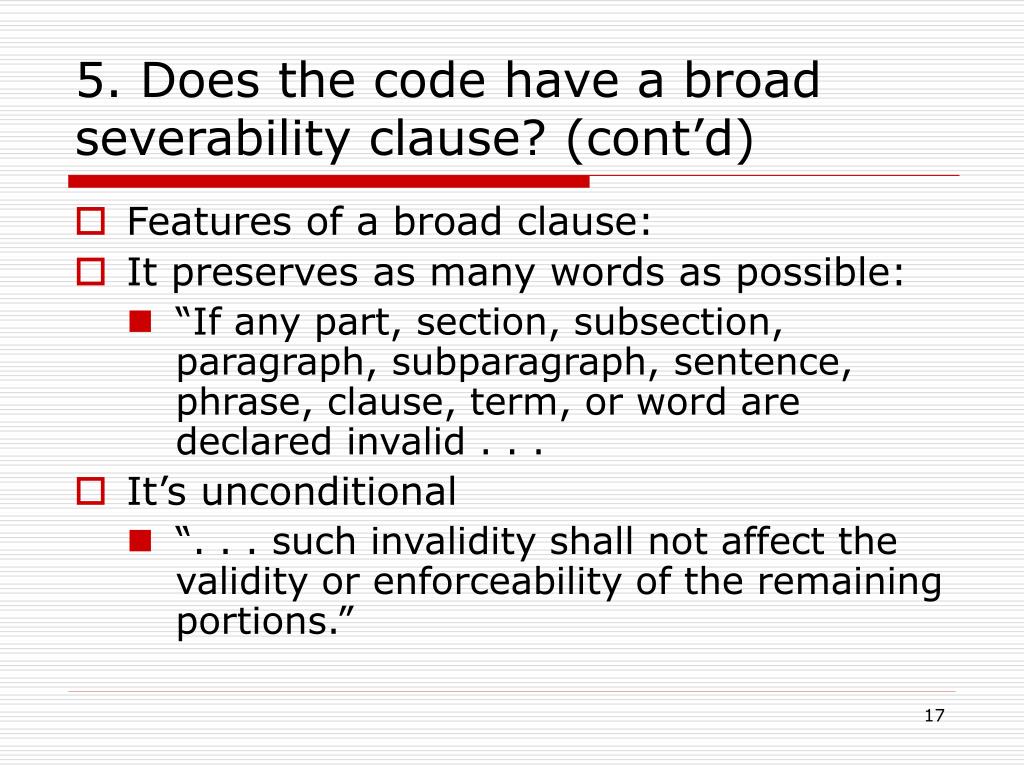 5. Does the code have a broad severability clause? (cont’d)

Features of a broad clause:

It preserves as many words as possible:

“If any part, section, subsection, paragraph, subparagraph, sentence, phrase, clause, term, or word are declared invalid . . .

It’s unconditional

“. . . such invalidity shall not affect the validity or enforceability of the remaining portions.”

17